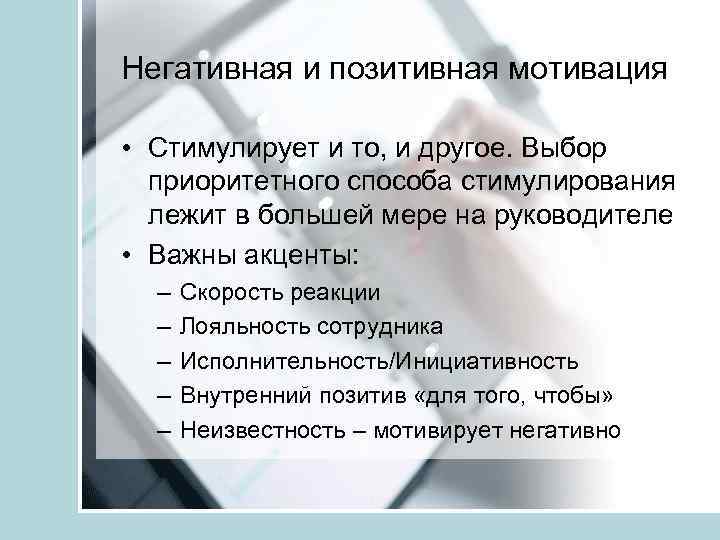 Негативная и позитивная мотивация

• Стимулирует и то, и другое. Выбор приоритетного способа стимулирования лежит в большей мере на руководителе
• Важны акценты:
– Скорость реакции
– Лояльность сотрудника
– Исполнительность/Инициативность
– Внутренний позитив «для того, чтобы»
– Неизвестность – мотивирует негативно